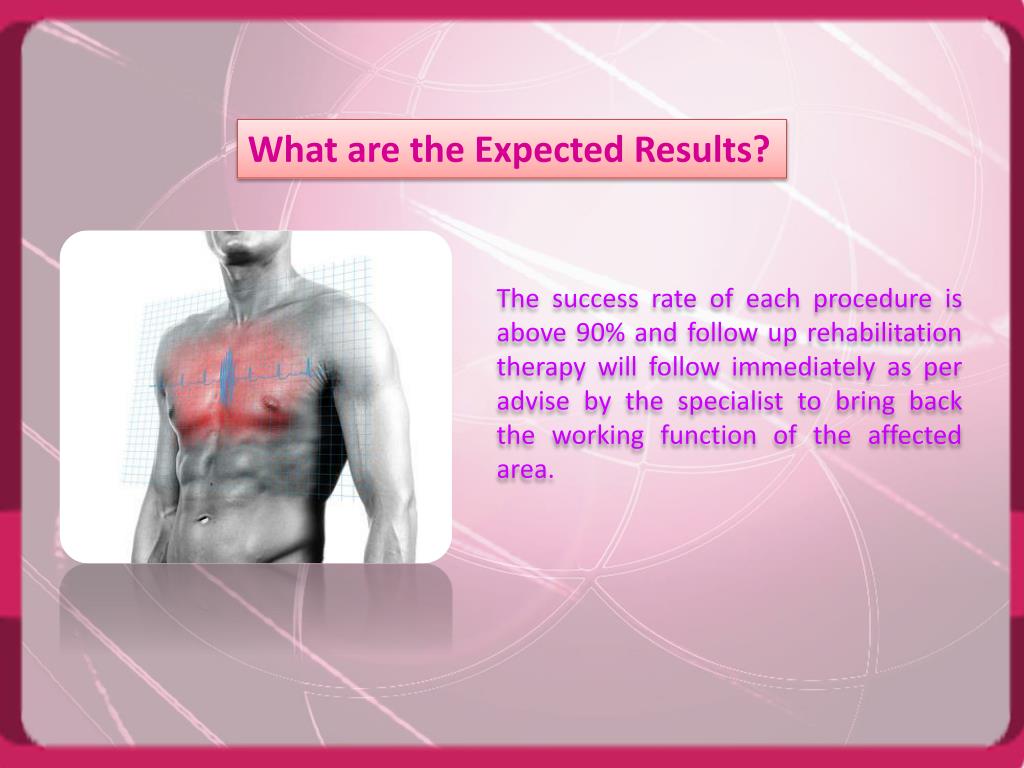 What are the Expected Results?

The success rate of each procedure is above 90% and follow up rehabilitation therapy will follow immediately as per advise by the specialist to bring back the working function of the affected area.